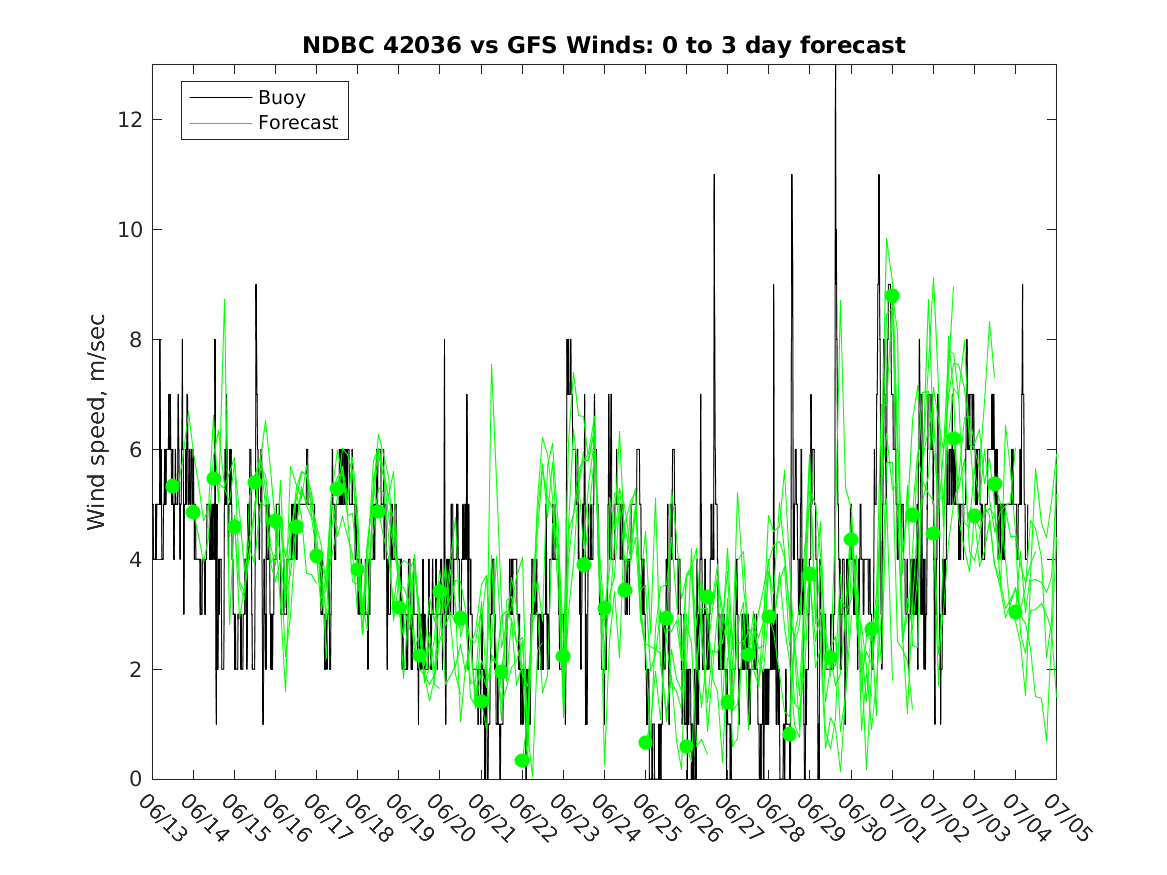 NDBC 42036 vs GFS Winds: 0 to 3 day forecast

Buoy
Forecast

Wind speed, m/sec

12
10
8
6
4
2
0

06/13 06/14 06/15 06/16 06/17 06/18 06/19 06/20 06/21 06/22 06/23 06/24 06/25 06/26 06/27 06/28 06/29 06/30 07/01 07/02 07/03 07/04 07/05